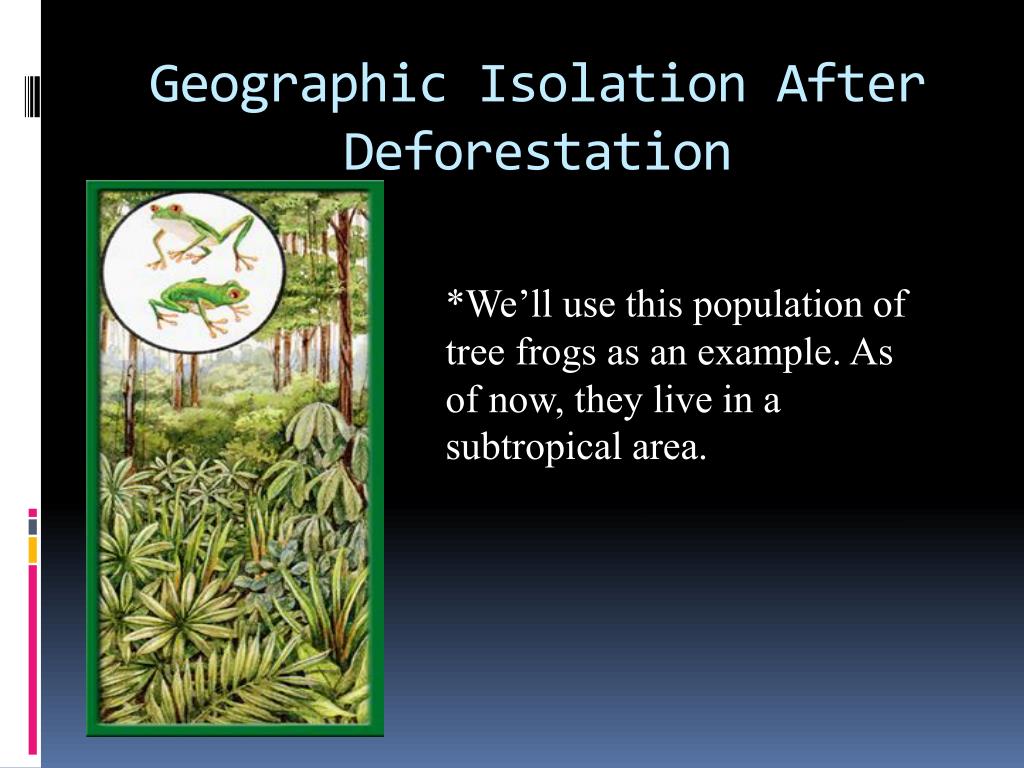 Geographic Isolation After Deforestation

*We’ll use this population of tree frogs as an example. As of now, they live in a subtropical area.